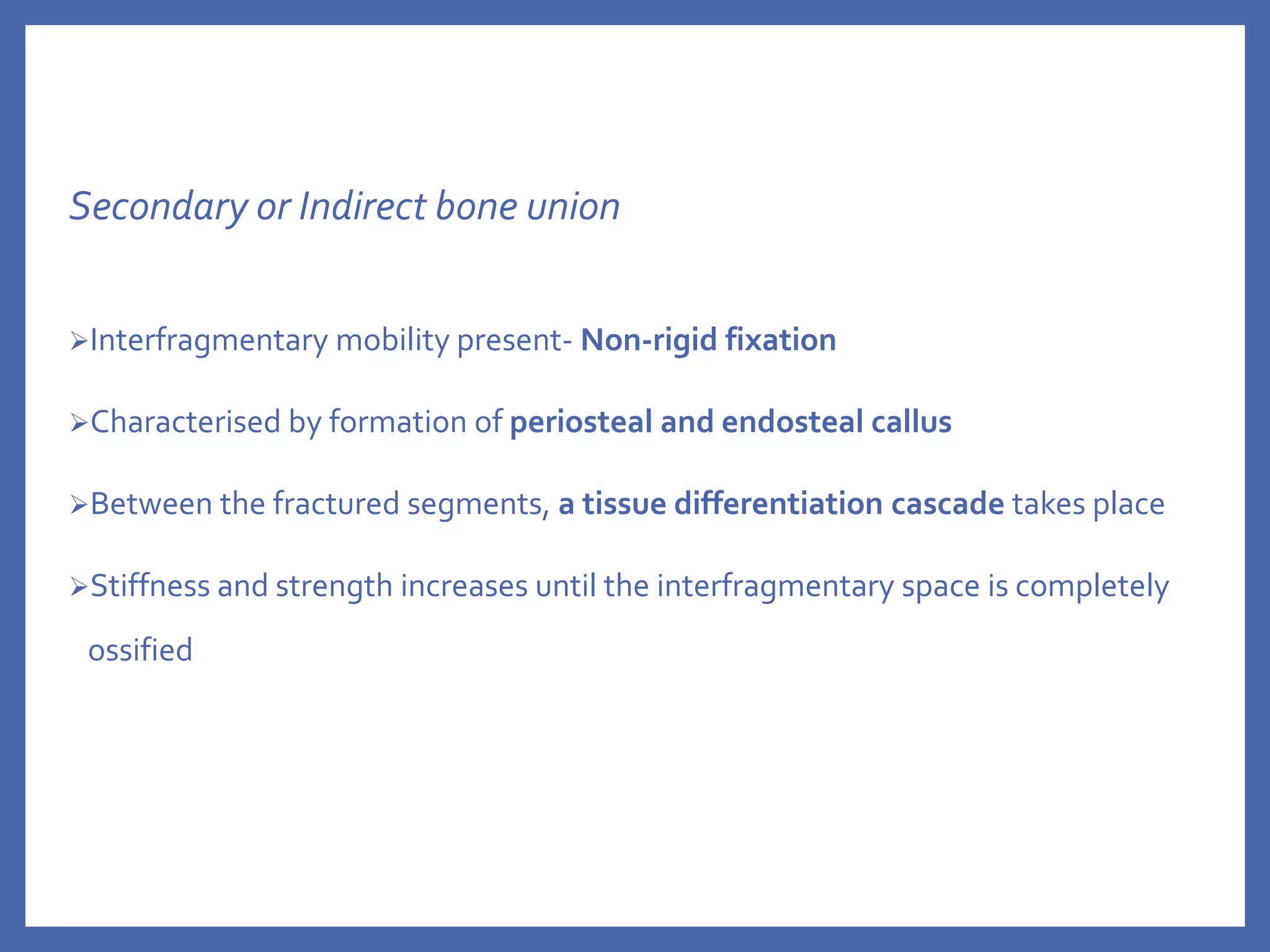 Secondary or Indirect bone union

➢Interfragmentary mobility present- Non-rigid fixation

➢Characterised by formation of periosteal and endosteal callus

➢Between the fractured segments, a tissue differentiation cascade takes place

➢Stiffness and strength increases until the interfragmentary space is completely ossified